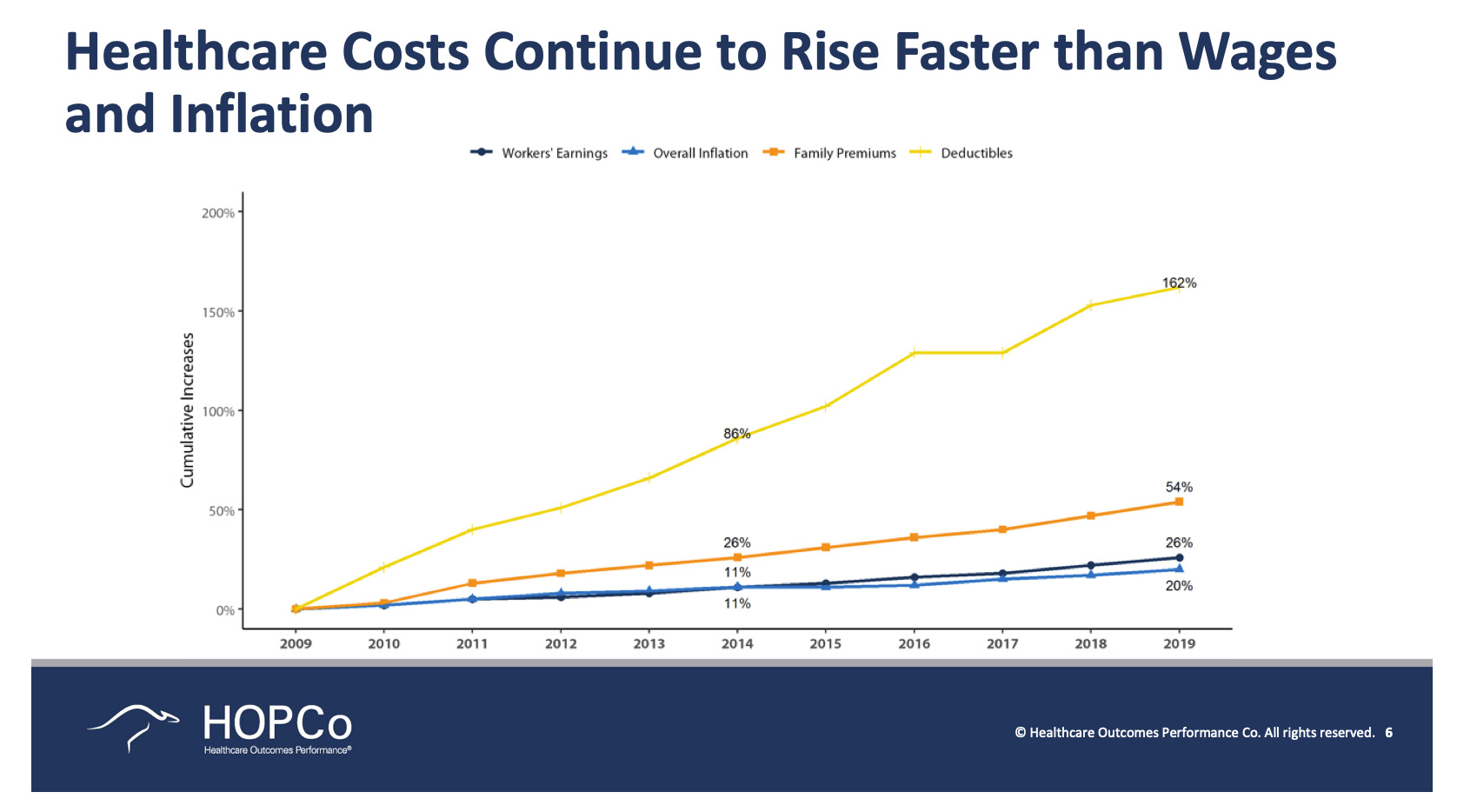 Healthcare Costs Continue to Rise Faster than Wages and Inflation

Workers' Earnings  Overall Inflation  Family Premiums  Deductibles

Cumulative Increases

200%
150%
100%
50%
0%

162%
86%
54%
26%
26%
11%
11%
20%

2009 2010 2011 2012 2013 2014 2015 2016 2017 2018 2019

HOPCo
Healthcare Outcomes Performance®

© Healthcare Outcomes Performance Co. All rights reserved. 6